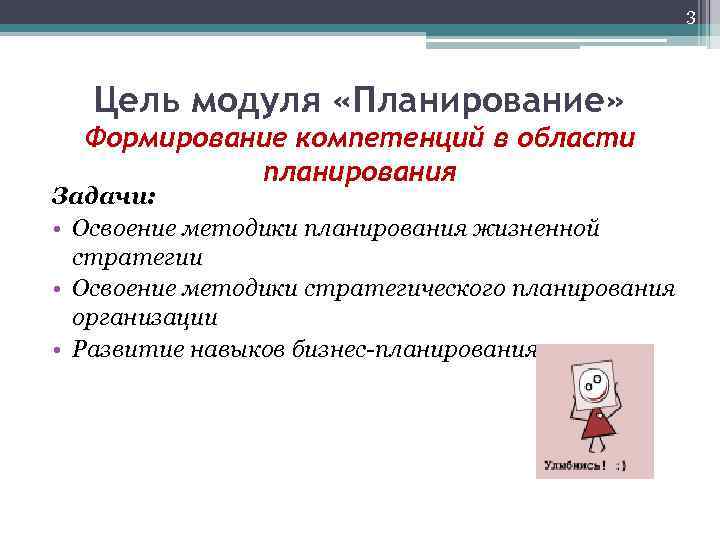 3

Цель модуля «Планирование»
Формирование компетенций в области планирования

Задачи:
• Освоение методики планирования жизненной стратегии
• Освоение методики стратегического планирования организации
• Развитие навыков бизнес-планирования

Улыбнись! :)